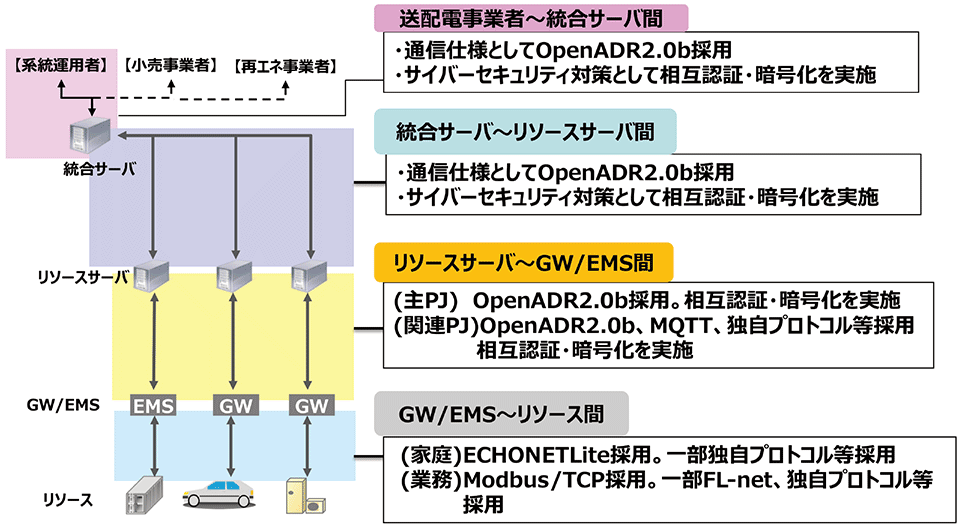 【系統運用者】 【小売事業者】 【再エネ事業者】

統合サーバ

リソースサーバ

GW/EMS

EMS GW GW

リソース

送配電事業者～統合サーバ間

・通信仕様としてOpenADR2.0b採用
・サイバーセキュリティ対策として相互認証・暗号化を実施

統合サーバ～リソースサーバ間

・通信仕様としてOpenADR2.0b採用
・サイバーセキュリティ対策として相互認証・暗号化を実施

リソースサーバ～GW/EMS間

(主PJ) OpenADR2.0b採用。相互認証・暗号化を実施
(関連PJ)OpenADR2.0b、MQTT、独自プロトコル等採用 相互認証・暗号化を実施

GW/EMS～リソース間

(家庭)ECHONETLite採用。一部独自プロトコル等採用
(業務)Modbus/TCP採用。一部FL-net、独自プロトコル等採用